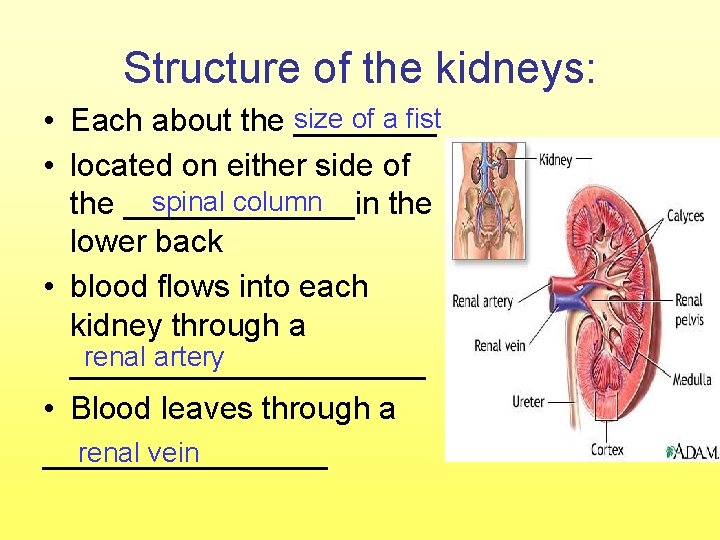 Structure of the kidneys:

• Each about the size of a fist
• located on either side of the spinal column in the lower back
• blood flows into each kidney through a renal artery
• Blood leaves through a renal vein

Kidney
Calyces
Renal artery
Renal pelvis
Renal vein
Medulla
Ureter
Cortex
A.D.A.M.